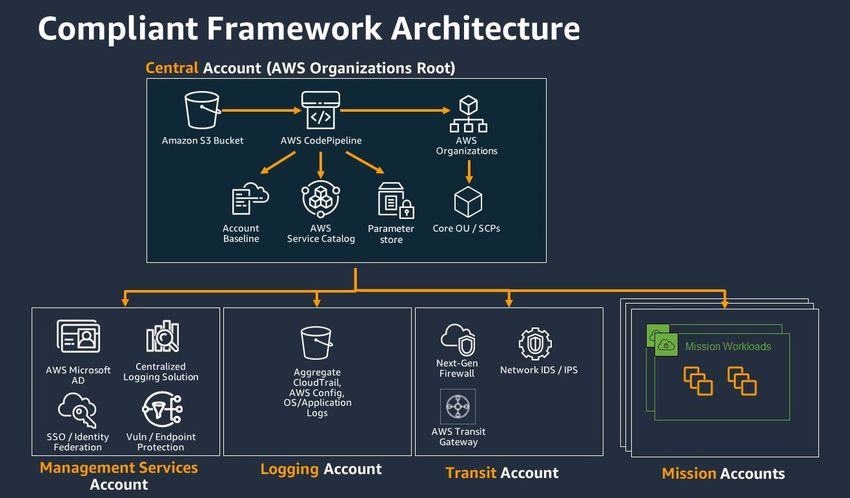 Compliant Framework Architecture

Central Account (AWS Organizations Root)

Amazon S3 Bucket

AWS CodePipeline

AWS Organizations

Account Baseline

AWS Service Catalog

Parameter store

Core OU / SCPs

AWS Microsoft AD

Centralized Logging Solution

SSO / Identity Federation

Vuln / Endpoint Protection

Management Services Account

Aggregate CloudTrail, AWS Config, OS/Application Logs

Logging Account

Next-Gen Firewall

Network IDS / IPS

AWS Transit Gateway

Transit Account

Mission Workloads

Mission Accounts